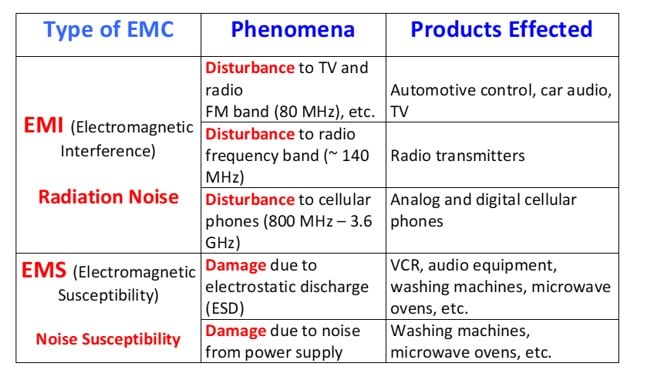 | Type of EMC | Phenomena | Products Effected |
|---|---|---|
| EMI (Electromagnetic Interference) Radiation Noise | Disturbance to TV and radio FM band (80 MHz), etc. | Automotive control, car audio, TV |
| | Disturbance to radio frequency band (~ 140 MHz) | Radio transmitters |
| | Disturbance to cellular phones (800 MHz – 3.6 GHz) | Analog and digital cellular phones |
| EMS (Electromagnetic Susceptibility) Noise Susceptibility | Damage due to electrostatic discharge (ESD) | VCR, audio equipment, washing machines, microwave ovens, etc. |
| | Damage due to noise from power supply | Washing machines, microwave ovens, etc. |